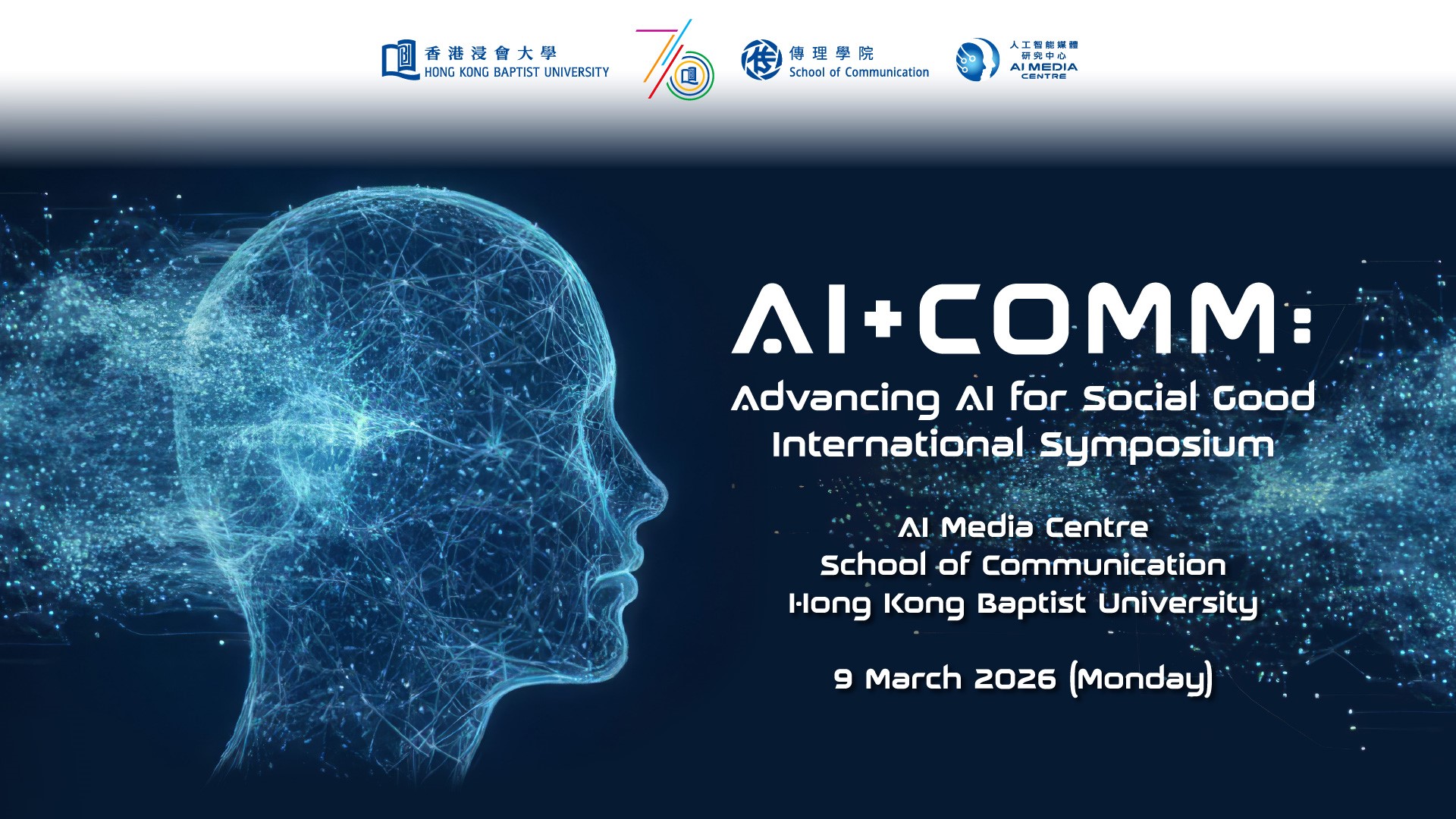 香港浸會大學
HONG KONG BAPTIST UNIVERSITY

70

傳理學院
School of Communication

人工智能媒體研究中心
AI MEDIA CENTRE

AI+COMM:
Advancing AI for Social Good
International Symposium

AI Media Centre
School of Communication
Hong Kong Baptist University

9 March 2026 (Monday)